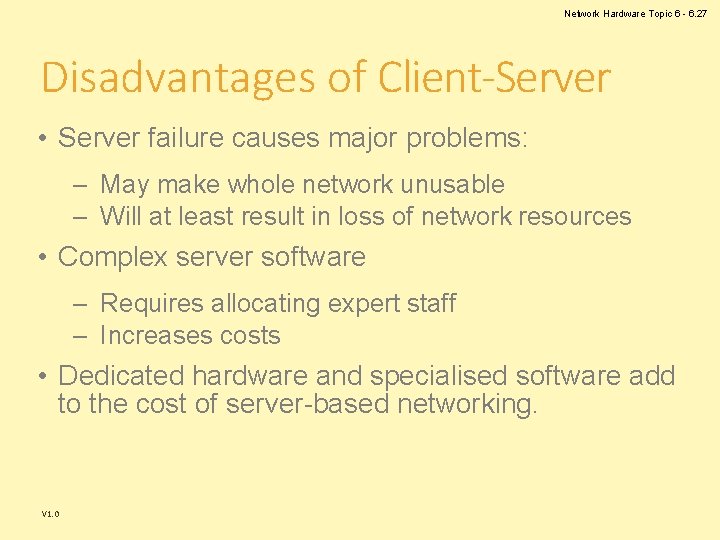 Network Hardware Topic 6 - 6.27

Disadvantages of Client-Server

• Server failure causes major problems:

– May make whole network unusable
– Will at least result in loss of network resources

• Complex server software

– Requires allocating expert staff
– Increases costs

• Dedicated hardware and specialised software add to the cost of server-based networking.

V1.0